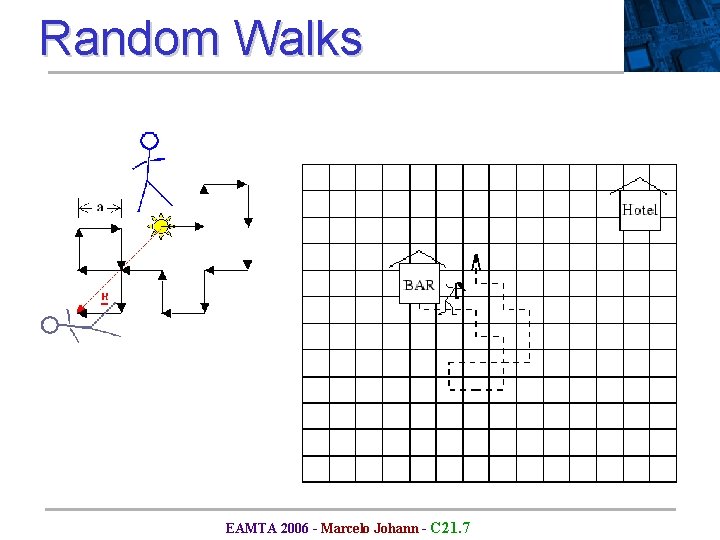 Random Walks

a

R

BAR

Hotel

EAMTA 2006 - Marcelo Johann - C21.7